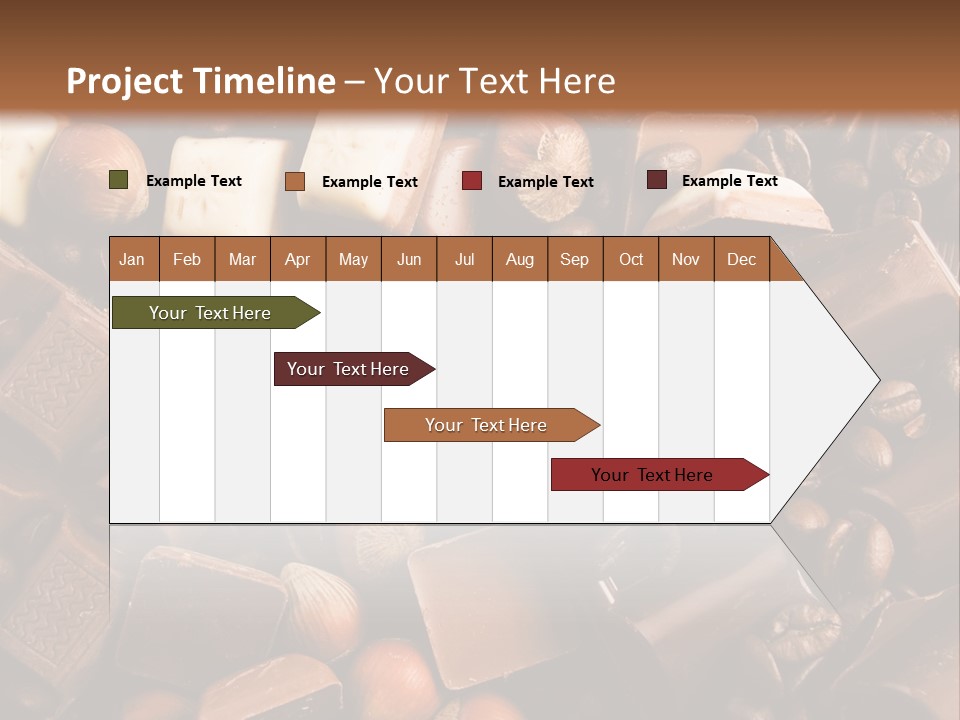 Project Timeline – Your Text Here

Example Text
Example Text
Example Text
Example Text

| Jan | Feb | Mar | Apr | May | Jun | Jul | Aug | Sep | Oct | Nov | Dec |
|---|---|---|---|---|---|---|---|---|---|---|---|

Your Text Here
Your Text Here
Your Text Here
Your Text Here